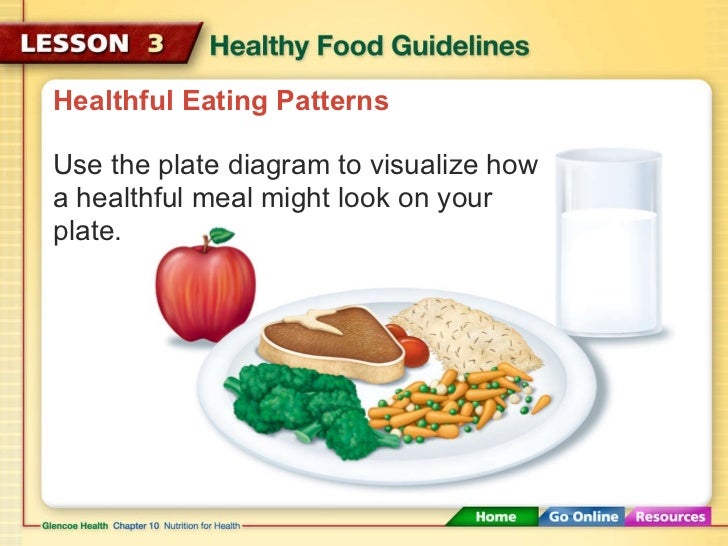 LESSON 3 Healthy Food Guidelines

Healthful Eating Patterns

Use the plate diagram to visualize how a healthful meal might look on your plate.

Glencoe Health Chapter 10 Nutrition for Health

Home Go Online Resources